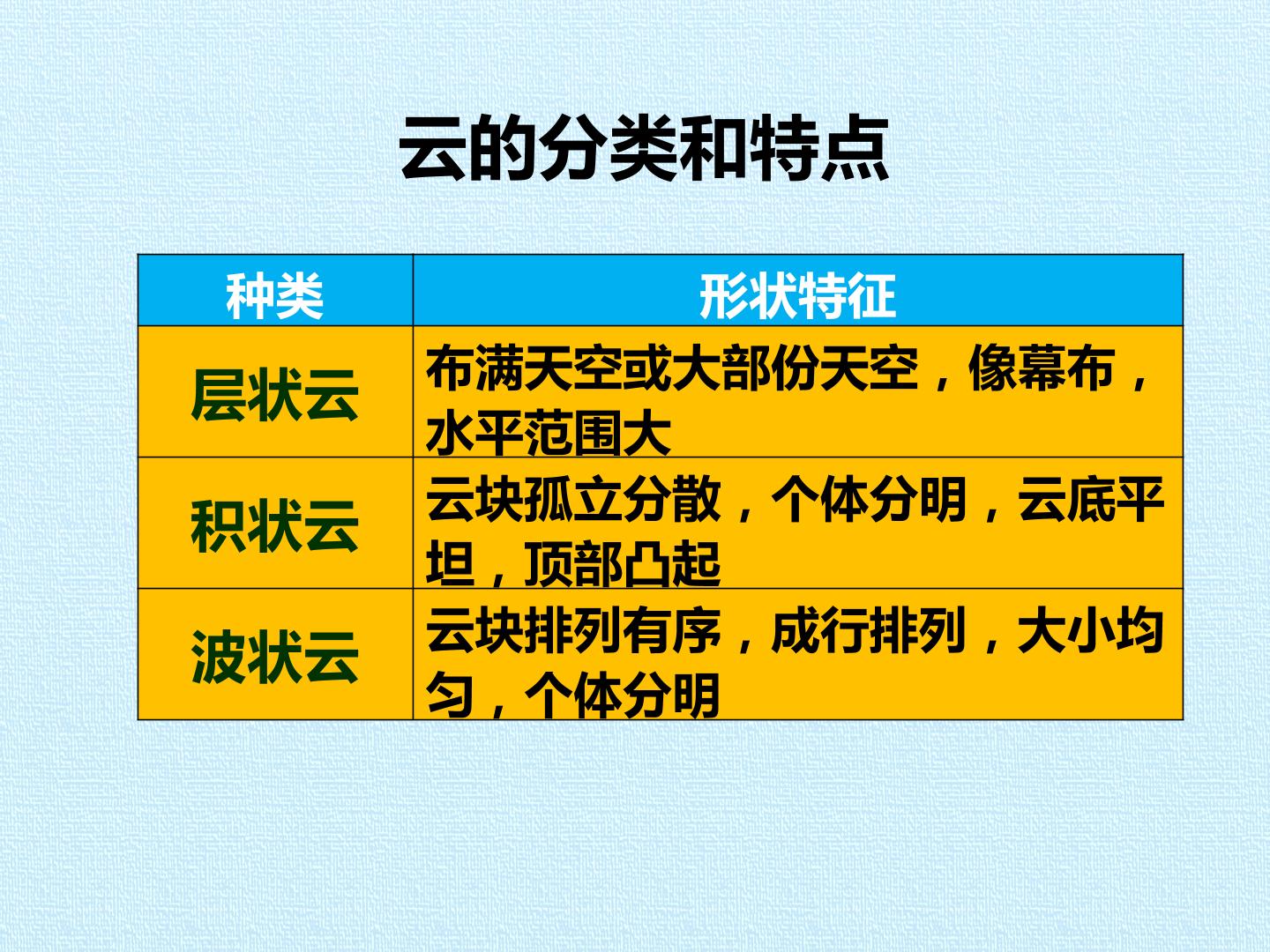 云的分类和特点

| 种类 | 形状特征 |
|---|---|
| 层状云 | 布满天空或大部份天空，像幕布，水平范围大 |
| 积状云 | 云块孤立分散，个体分明，云底平坦，顶部凸起 |
| 波状云 | 云块排列有序，成行排列，大小均匀，个体分明 |